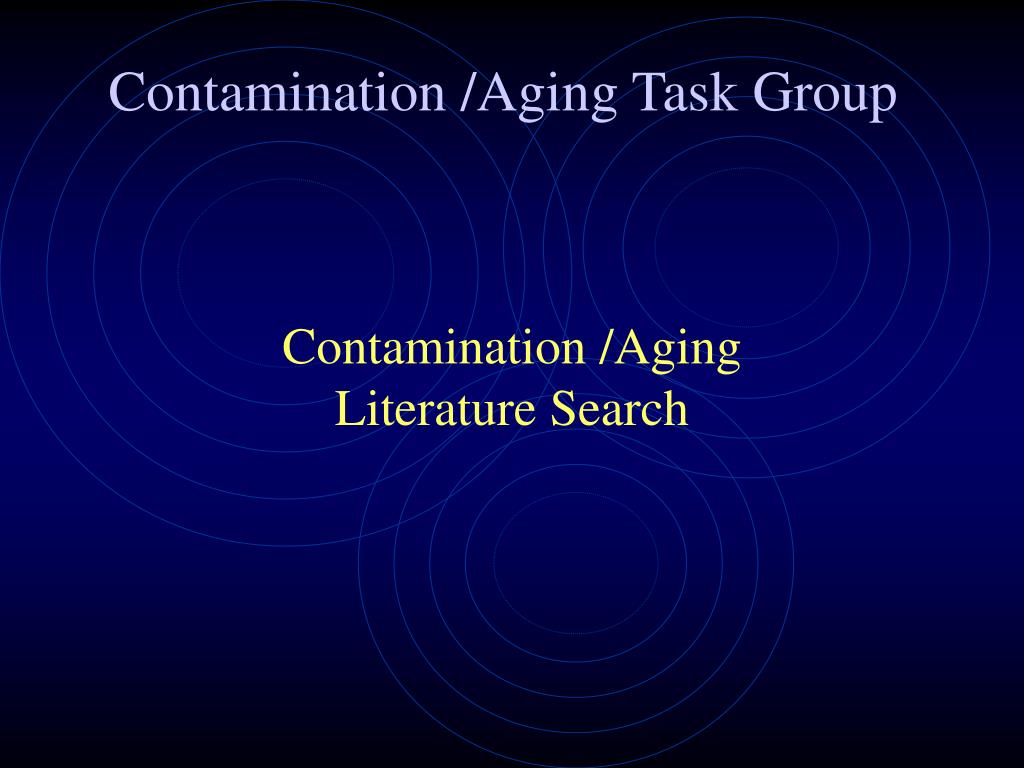 Contamination /Aging Task Group

Contamination /Aging
Literature Search